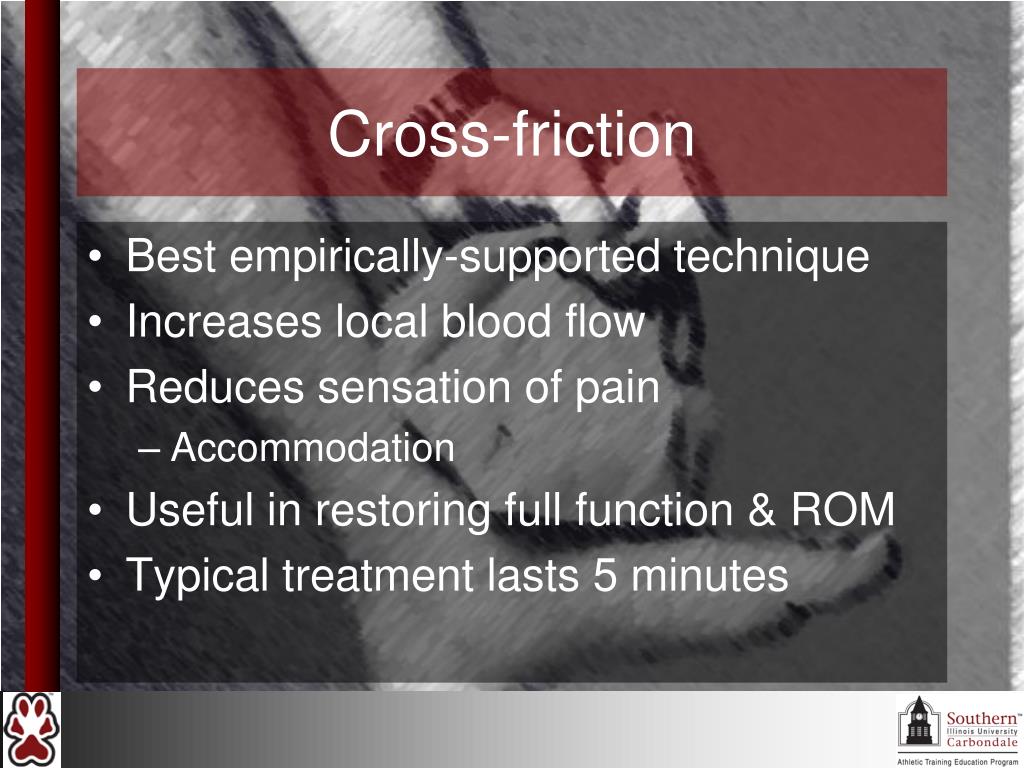 Cross-friction

• Best empirically-supported technique
• Increases local blood flow
• Reduces sensation of pain
– Accommodation
• Useful in restoring full function & ROM
• Typical treatment lasts 5 minutes

Southern™ Illinois University Carbondale
Athletic Training Education Program